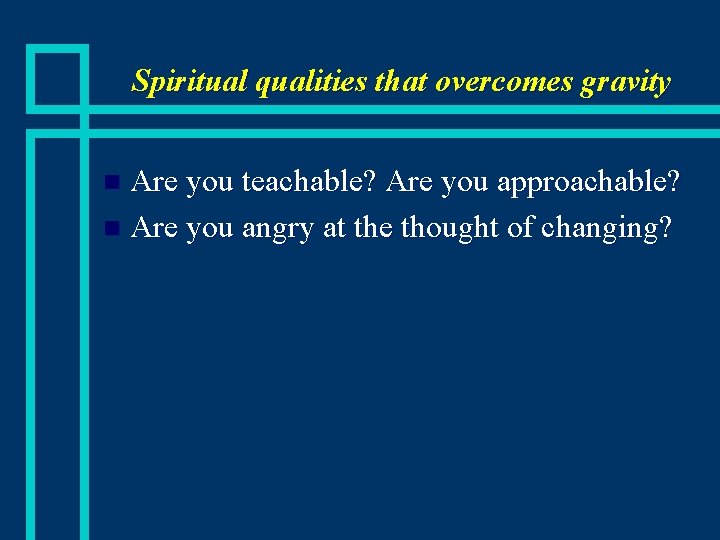 Spiritual qualities that overcomes gravity

- Are you teachable? Are you approachable?
- Are you angry at the thought of changing?